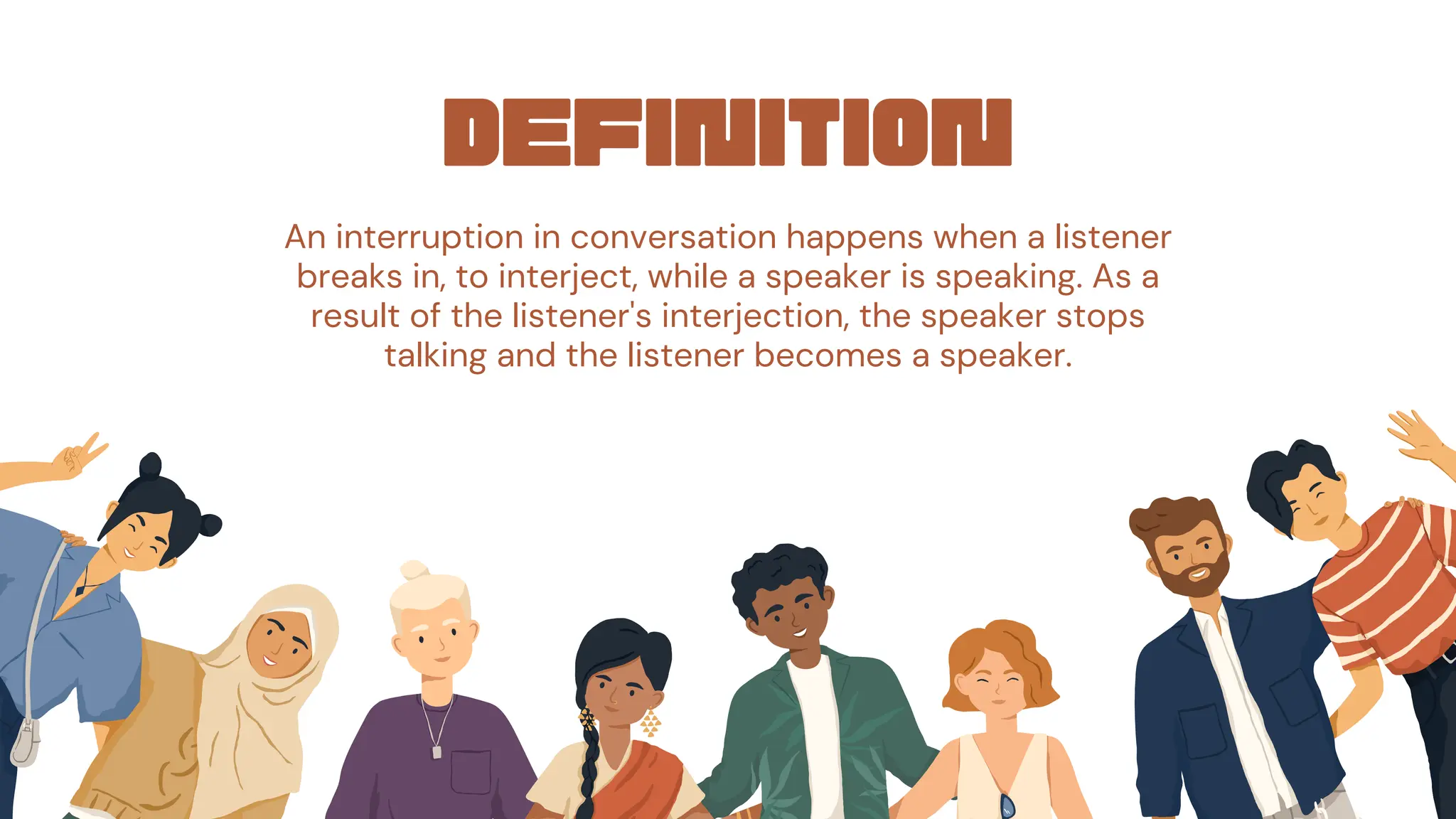 DEFINITION

An interruption in conversation happens when a listener breaks in, to interject, while a speaker is speaking. As a result of the listener's interjection, the speaker stops talking and the listener becomes a speaker.